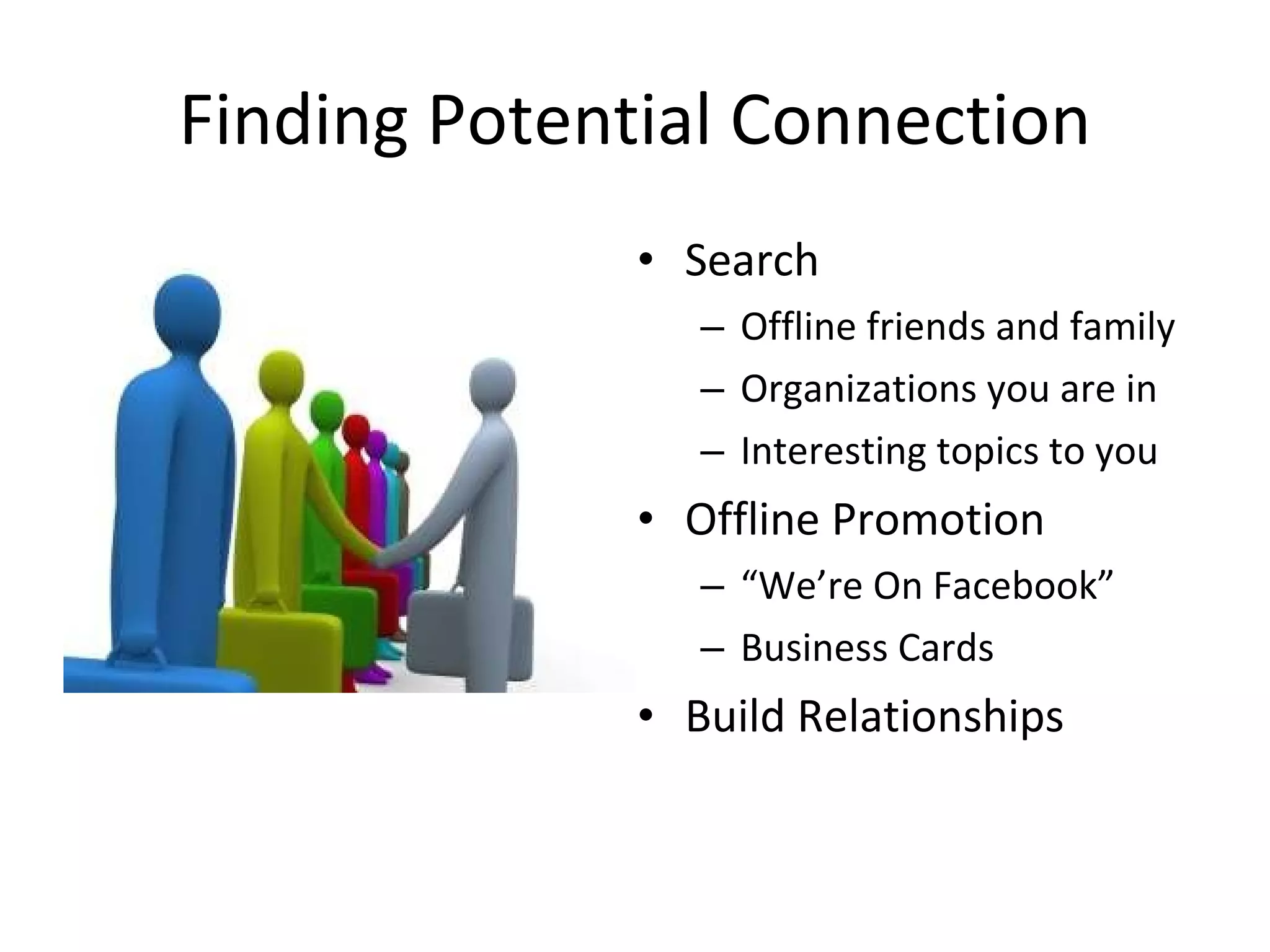 Finding Potential Connection

• Search
– Offline friends and family
– Organizations you are in
– Interesting topics to you
• Offline Promotion
– “We’re On Facebook”
– Business Cards
• Build Relationships